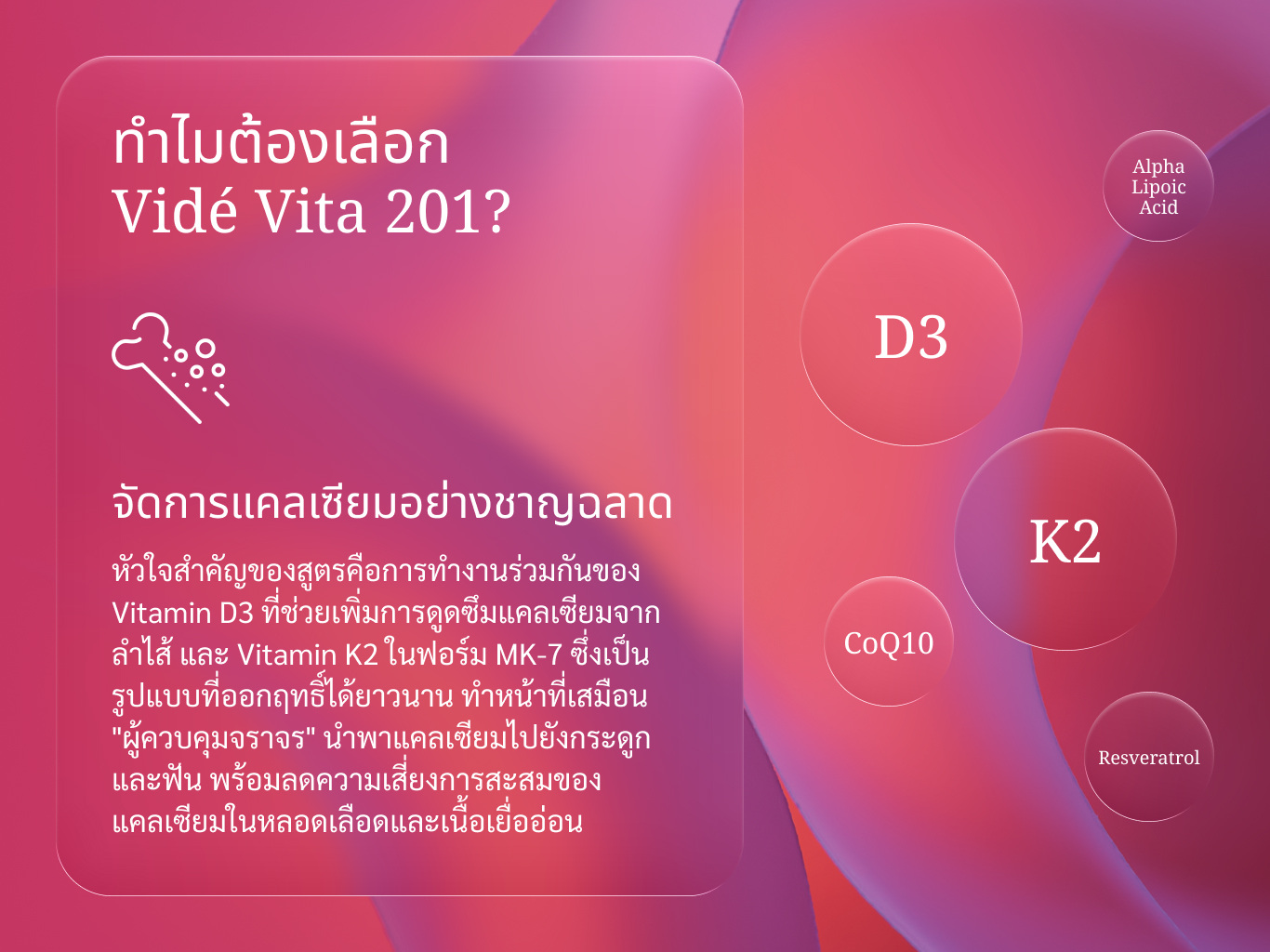 ทำไมต้องเลือก
Vidé Vita 201?

จัดการแคลเซียมอย่างชาญฉลาด

หัวใจสำคัญของสูตรคือการทำงานร่วมกันของ Vitamin D3 ที่ช่วยเพิ่มการดูดซึมแคลเซียมจากลำไส้ และ Vitamin K2 ในฟอร์ม MK-7 ซึ่งเป็นรูปแบบที่ออกฤทธิ์ได้ยาวนาน ทำหน้าที่เสมือน "ผู้ควบคุมจราจร" นำพาแคลเซียมไปยังกระดูกและฟัน พร้อมลดความเสี่ยงการสะสมของแคลเซียมในหลอดเลือดและเนื้อเยื่ออ่อน

Alpha Lipoic Acid

D3

K2

CoQ10

Resveratrol